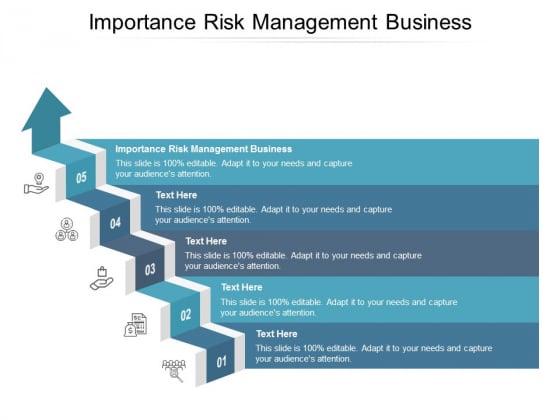 Importance Risk Management Business

05

Importance Risk Management Business
This slide is 100% editable. Adapt it to your needs and capture your audience's attention.

04

Text Here
This slide is 100% editable. Adapt it to your needs and capture your audience's attention.

03

Text Here
This slide is 100% editable. Adapt it to your needs and capture your audience's attention.

02

Text Here
This slide is 100% editable. Adapt it to your needs and capture your audience's attention.

01

Text Here
This slide is 100% editable. Adapt it to your needs and capture your audience's attention.